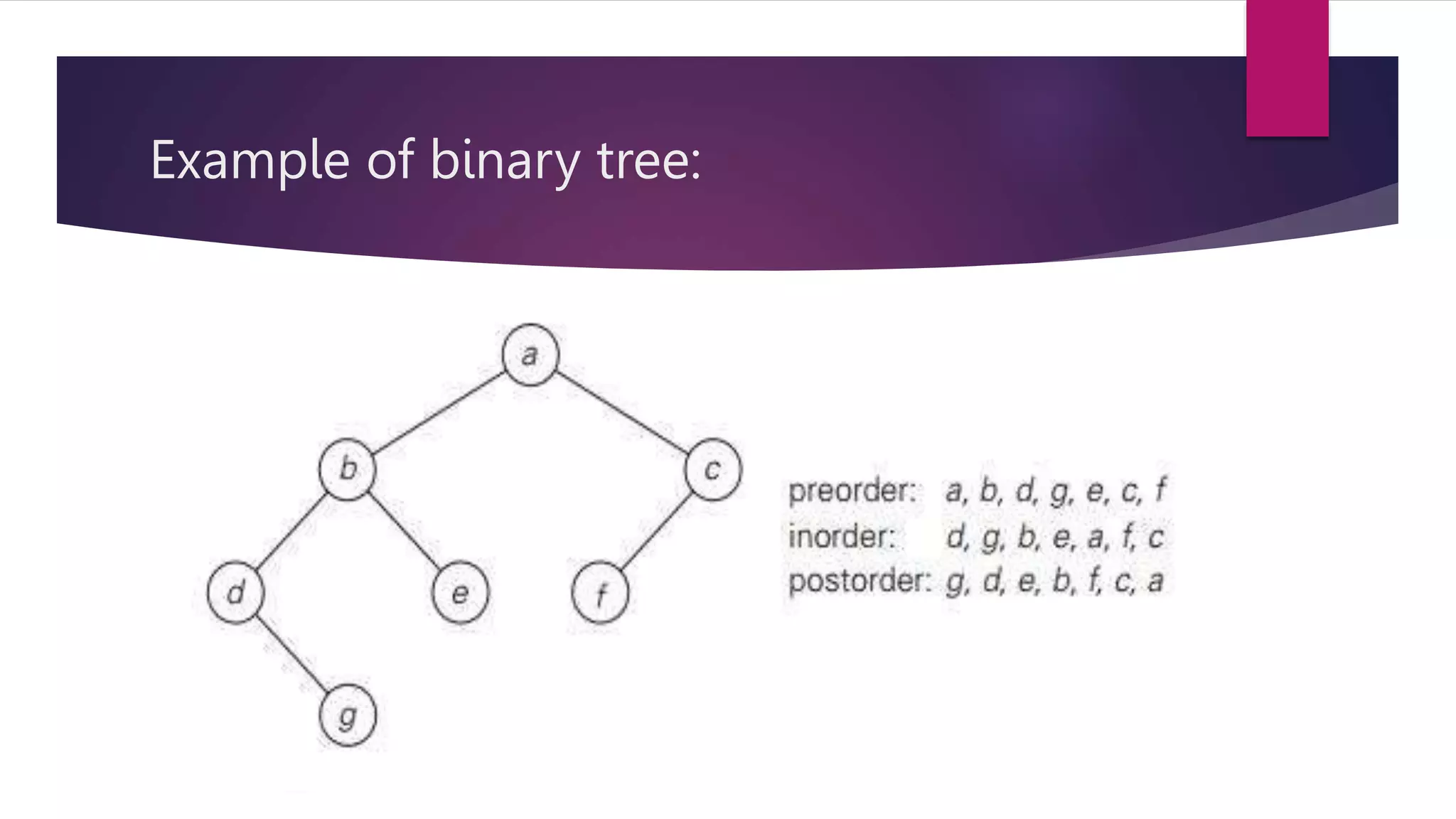 Example of binary tree:

a

b

c

d

e

f

g

preorder: a, b, d, g, e, c, f
inorder: d, g, b, e, a, f, c
postorder: g, d, e, b, f, c, a